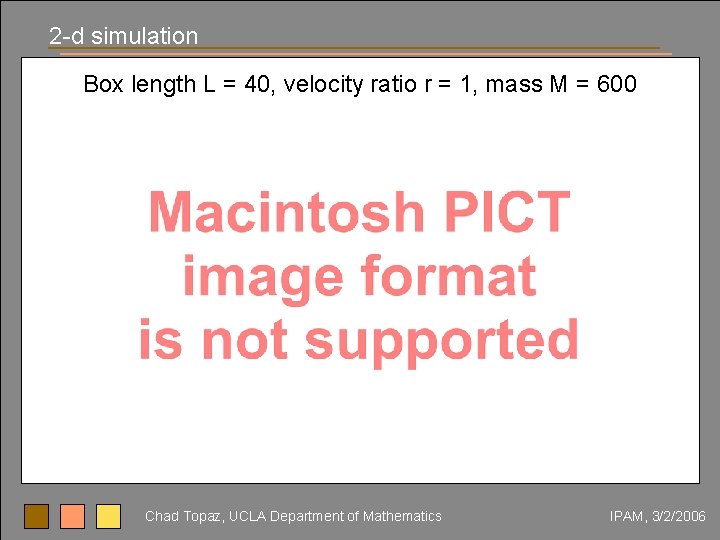 2-d simulation

Box length L = 40, velocity ratio r = 1, mass M = 600

Macintosh PICT image format is not supported

Chad Topaz, UCLA Department of Mathematics

IPAM, 3/2/2006